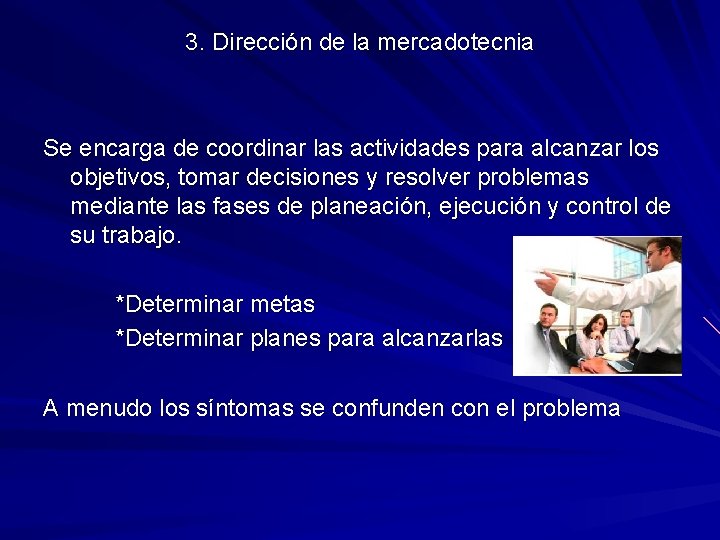 3. Dirección de la mercadotecnia

Se encarga de coordinar las actividades para alcanzar los objetivos, tomar decisiones y resolver problemas mediante las fases de planeación, ejecución y control de su trabajo.

*Determinar metas
*Determinar planes para alcanzarlas

A menudo los síntomas se confunden con el problema